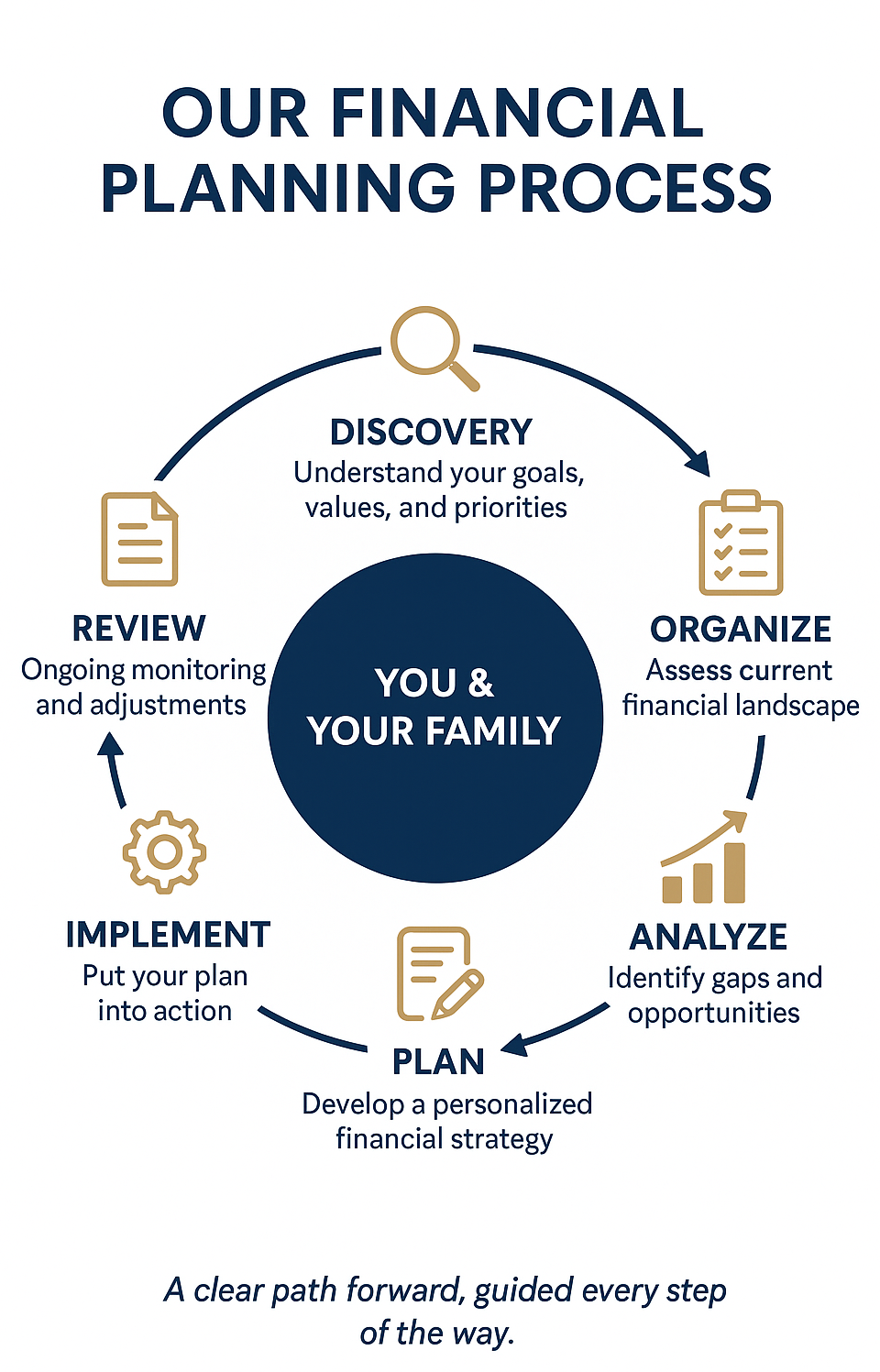 OUR FINANCIAL PLANNING PROCESS

DISCOVERY
Understand your goals, values, and priorities

ORGANIZE
Assess current financial landscape

ANALYZE
Identify gaps and opportunities

PLAN
Develop a personalized financial strategy

IMPLEMENT
Put your plan into action

REVIEW
Ongoing monitoring and adjustments

YOU & YOUR FAMILY

A clear path forward, guided every step of the way.